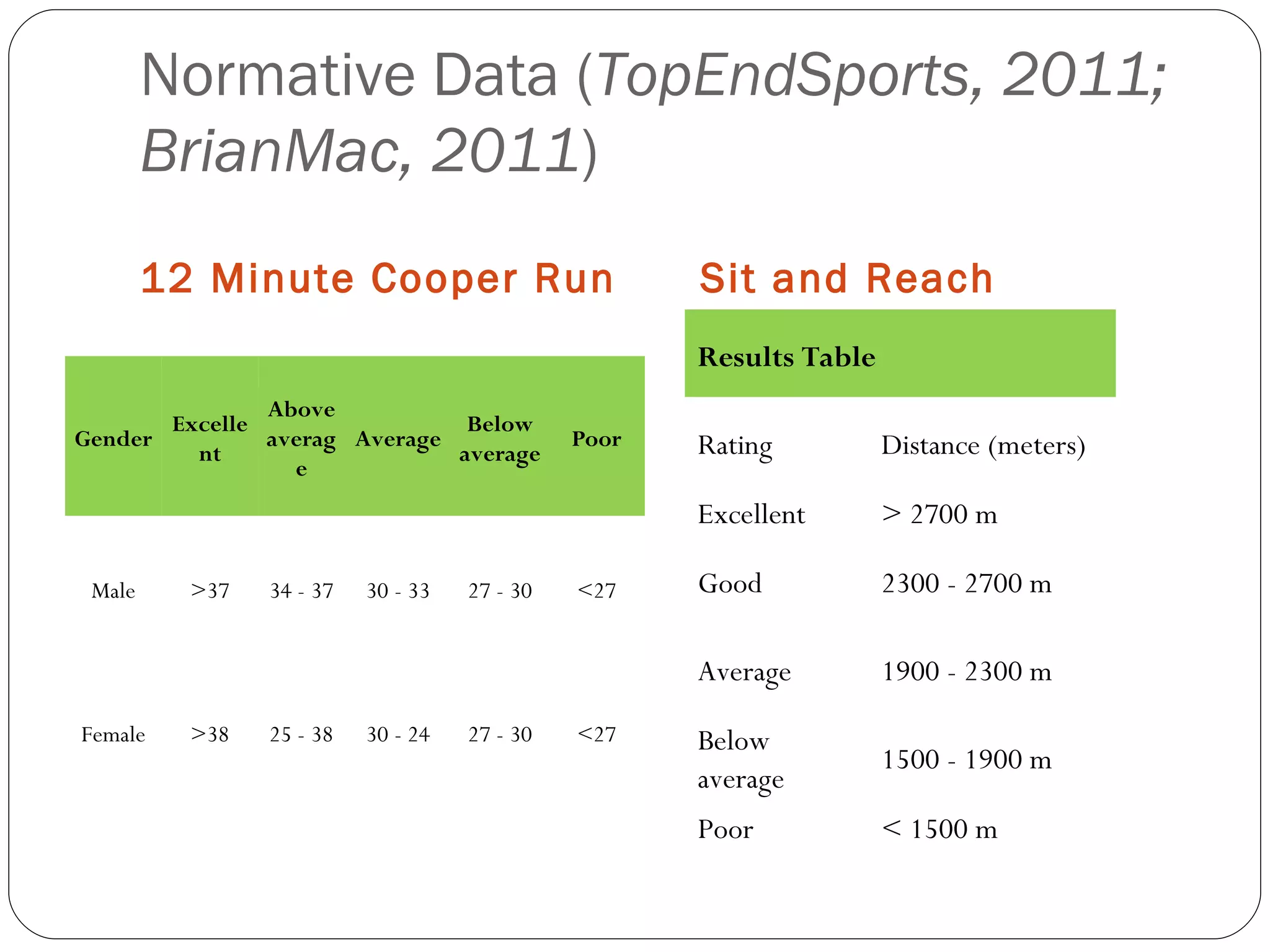 Normative Data (TopEndSports, 2011; BrianMac, 2011)

12 Minute Cooper Run

| Gender | Excellent | Above average | Average | Below average | Poor |
|---|---|---|---|---|---|
| Male | >37 | 34 - 37 | 30 - 33 | 27 - 30 | <27 |
| Female | >38 | 25 - 38 | 30 - 24 | 27 - 30 | <27 |

Sit and Reach

| Results Table | |
|---|---|
| Rating | Distance (meters) |
| Excellent | > 2700 m |
| Good | 2300 - 2700 m |
| Average | 1900 - 2300 m |
| Below average | 1500 - 1900 m |
| Poor | < 1500 m |